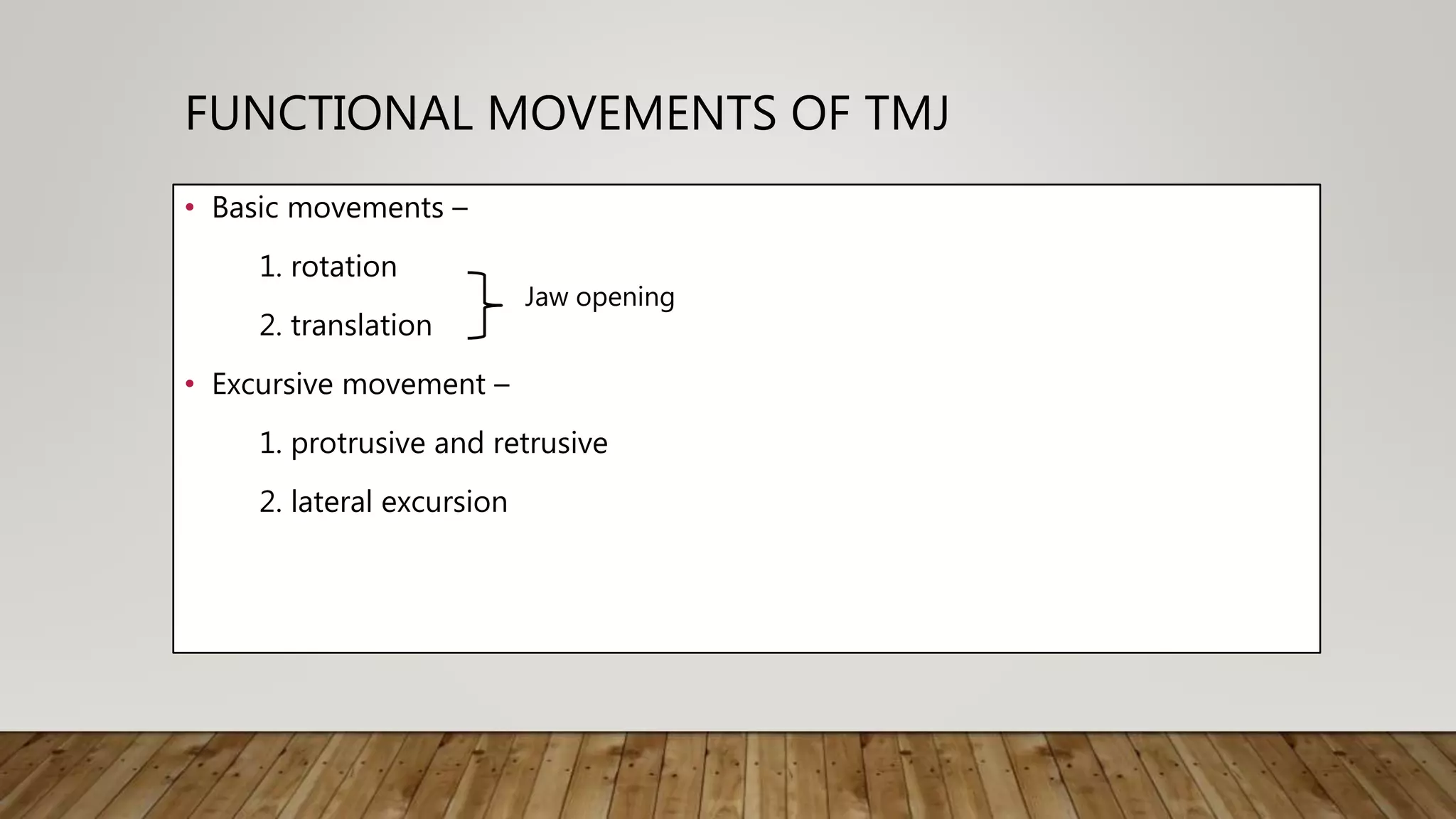 FUNCTIONAL MOVEMENTS OF TMJ

• Basic movements –

1. rotation

2. translation

Jaw opening

• Excursive movement –

1. protrusive and retrusive

2. lateral excursion